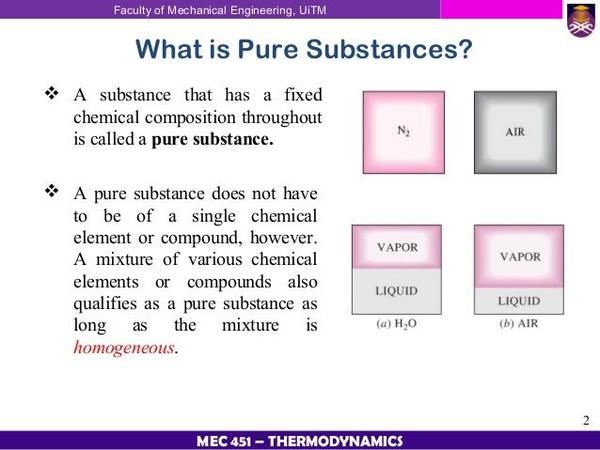 Faculty of Mechanical Engineering, UiTM

What is Pure Substances?

❖ A substance that has a fixed chemical composition throughout is called a **pure substance.**

❖ A pure substance does not have to be of a single chemical element or compound, however. A mixture of various chemical elements or compounds also qualifies as a pure substance as long as the mixture is *homogeneous*.

$N_2$

AIR

VAPOR

LIQUID

(a) $H_2O$

VAPOR

LIQUID

(b) AIR

2

MEC 451 – THERMODYNAMICS